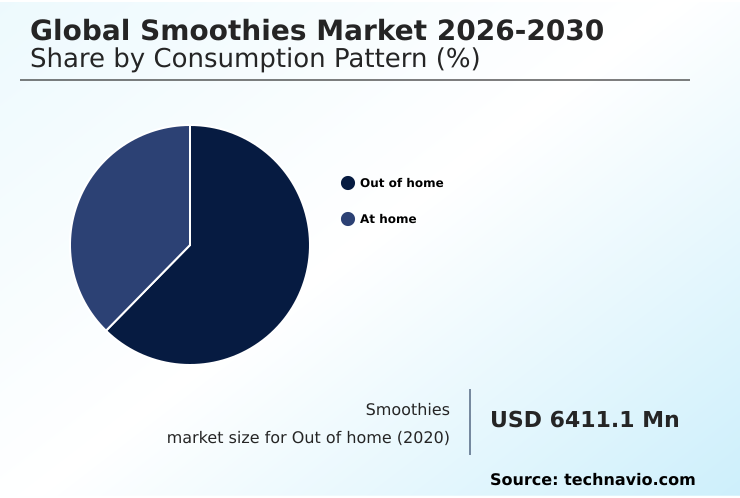 Global Smoothies Market 2026-2030
Share by Consumption Pattern (%)

Out of home
At home

Smoothies
market size for Out of home (2020)

USD 6411.1 Mn

Source: technavio.com